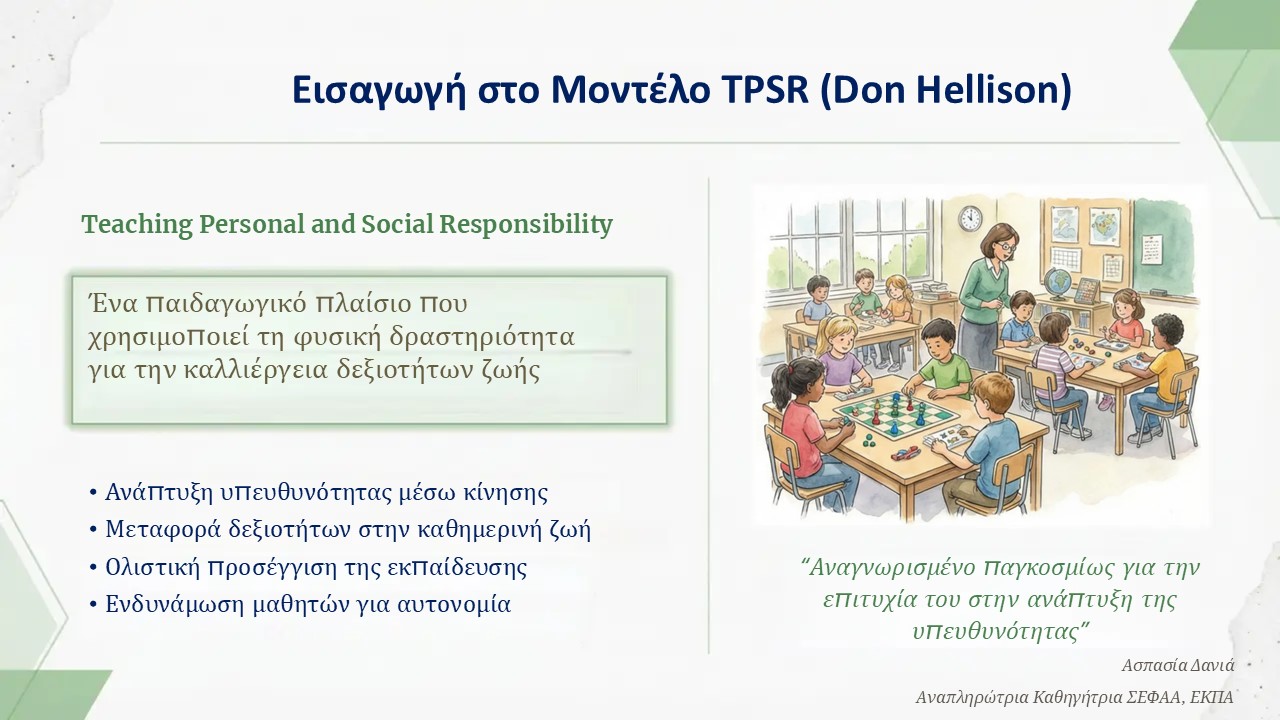 Εισαγωγή στο Μοντέλο TPSR (Don Hellison)

Teaching Personal and Social Responsibility

Ένα παιδαγωγικό πλαίσιο που χρησιμοποιεί τη φυσική δραστηριότητα για την καλλιέργεια δεξιοτήτων ζωής

• Ανάπτυξη υπευθυνότητας μέσω κίνησης
• Μεταφορά δεξιοτήτων στην καθημερινή ζωή
• Ολιστική προσέγγιση της εκπαίδευσης
• Ενδυνάμωση μαθητών για αυτονομία

"Αναγνωρισμένο παγκοσμίως για την επιτυχία του στην ανάπτυξη της υπευθυνότητας"

Ασπασία Δανιά

Αναπληρώτρια Καθηγήτρια ΣΕΦΑΑ, ΕΚΠΑ